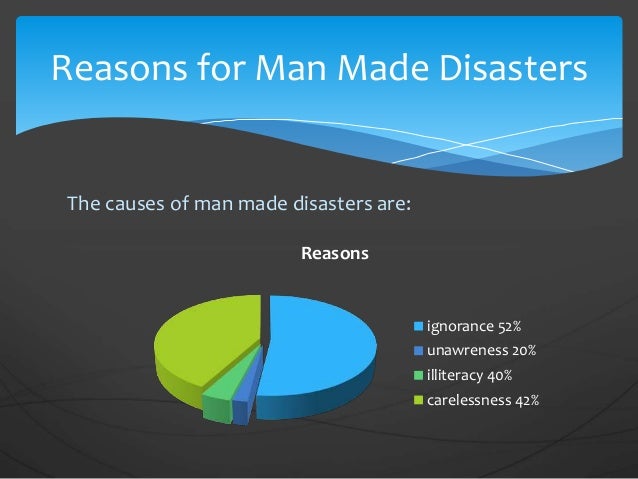 Reasons for Man Made Disasters

The causes of man made disasters are:

Reasons

ignorance 52%
unawreness 20%
illiteracy 40%
carelessness 42%